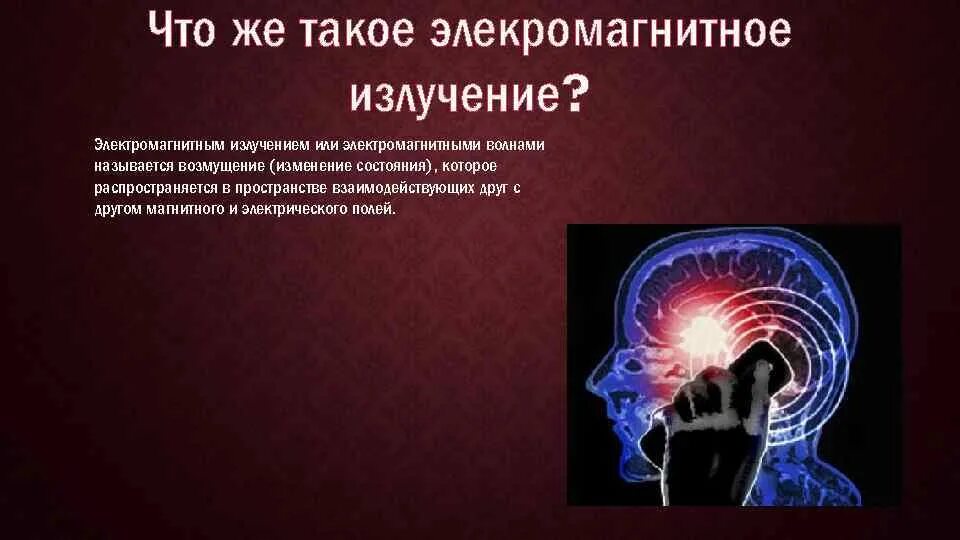 Что же такое элекромагнитное излучение?

Электромагнитным излучением или электромагнитными волнами называется возмущение (изменение состояния), которое распространяется в пространстве взаимодействующих друг с другом магнитного и электрического полей.